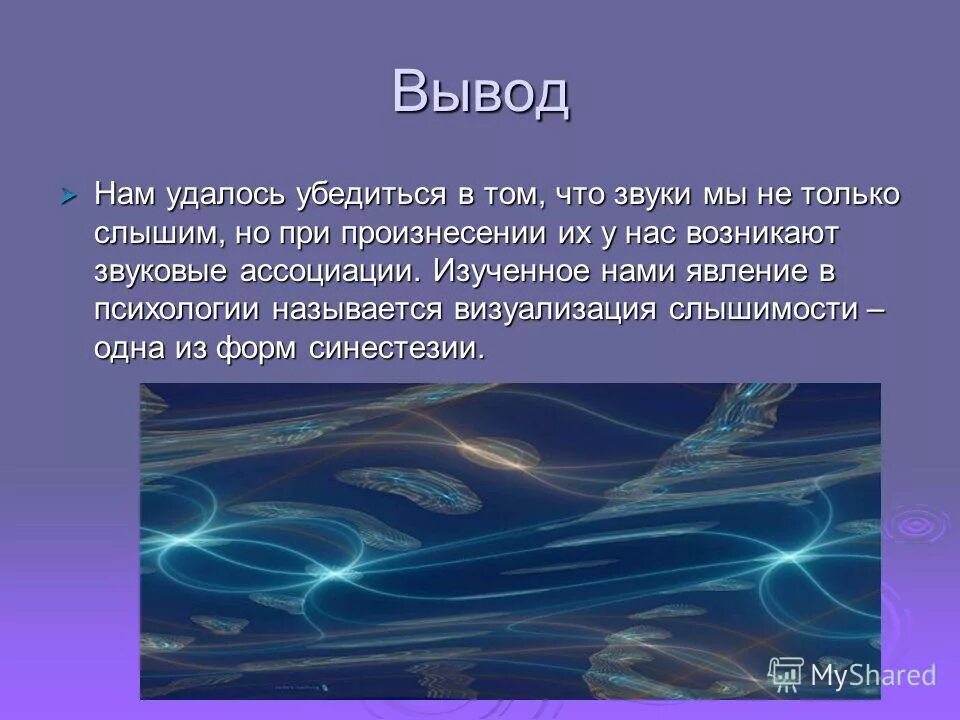 Вывод

Нам удалось убедиться в том, что звуки мы не только слышим, но при произнесении их у нас возникают звуковые ассоциации. Изученное нами явление в психологии называется визуализация слышимости – одна из форм синестезии.

MyShared